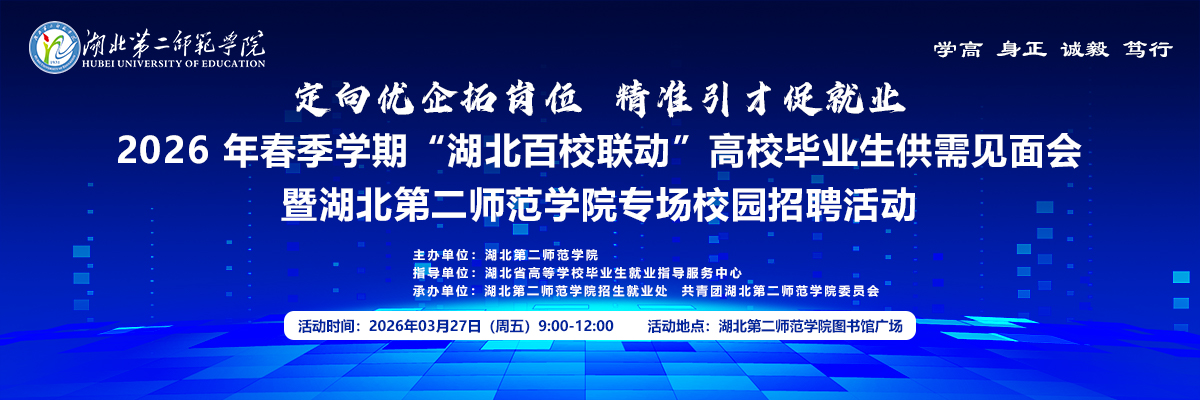 湖北第二师范学院
HUBEI UNIVERSITY OF EDUCATION

学高 身正 诚毅 笃行

定向优企拓岗位 精准引才促就业
2026 年春季学期“湖北百校联动”高校毕业生供需见面会
暨湖北第二师范学院专场校园招聘活动

主办单位：湖北第二师范学院
指导单位：湖北省高等学校毕业生就业指导服务中心
承办单位：湖北第二师范学院招生就业处 共青团湖北第二师范学院委员会

活动时间：2026年03月27日（周五）9:00-12:00 活动地点：湖北第二师范学院图书馆广场